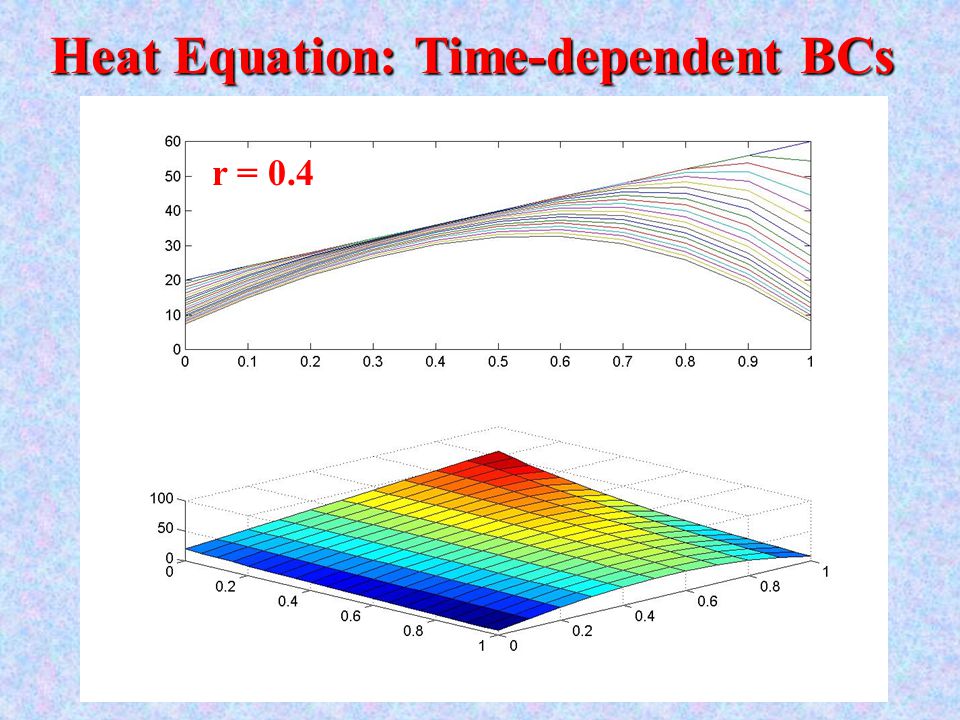 Heat Equation: Time-dependent BCs

r = 0.4

60
50
40
30
20
10
0

0 0.1 0.2 0.3 0.4 0.5 0.6 0.7 0.8 0.9 1

100
50
0

0 0.2 0.4 0.6 0.8 1

0 0.2 0.4 0.6 0.8 1